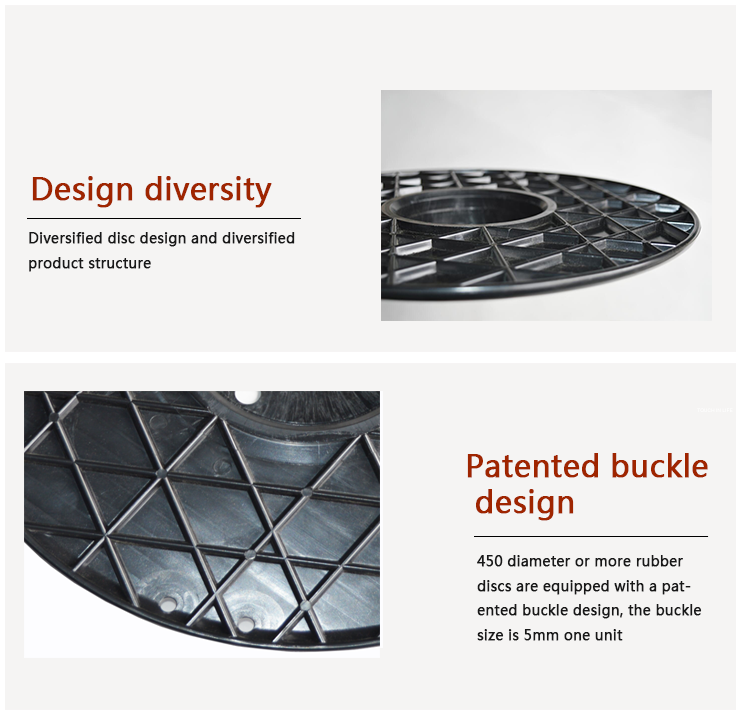 Design diversity

Diversified disc design and diversified product structure

Patented buckle design

450 diameter or more rubber discs are equipped with a patented buckle design, the buckle size is 5mm one unit